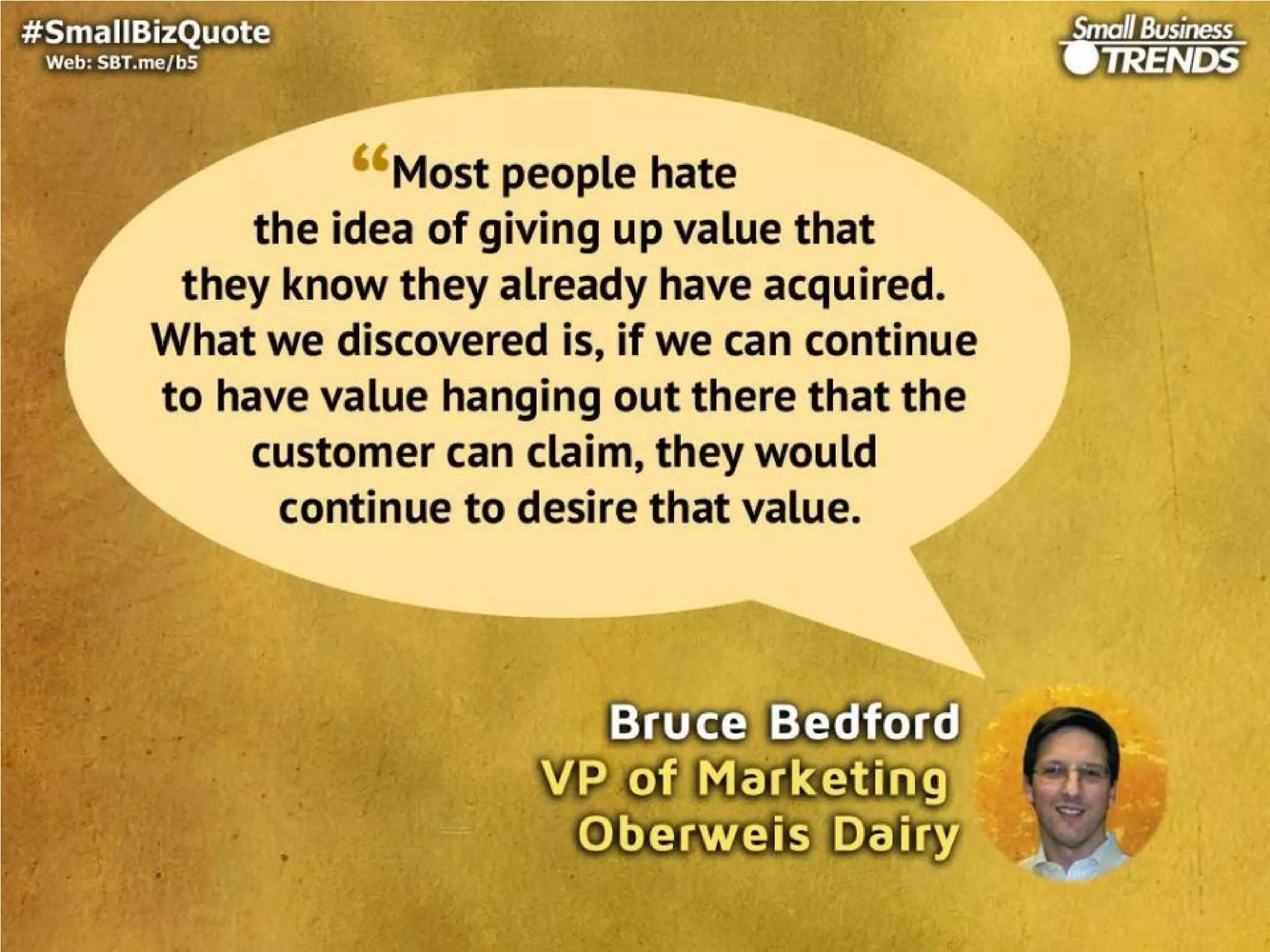 #SmallBizQuote
Web: SBT.me/b5

Small Business TRENDS

“Most people hate the idea of giving up value that they know they already have acquired. What we discovered is, if we can continue to have value hanging out there that the customer can claim, they would continue to desire that value.

Bruce Bedford
VP of Marketing
Oberweis Dairy